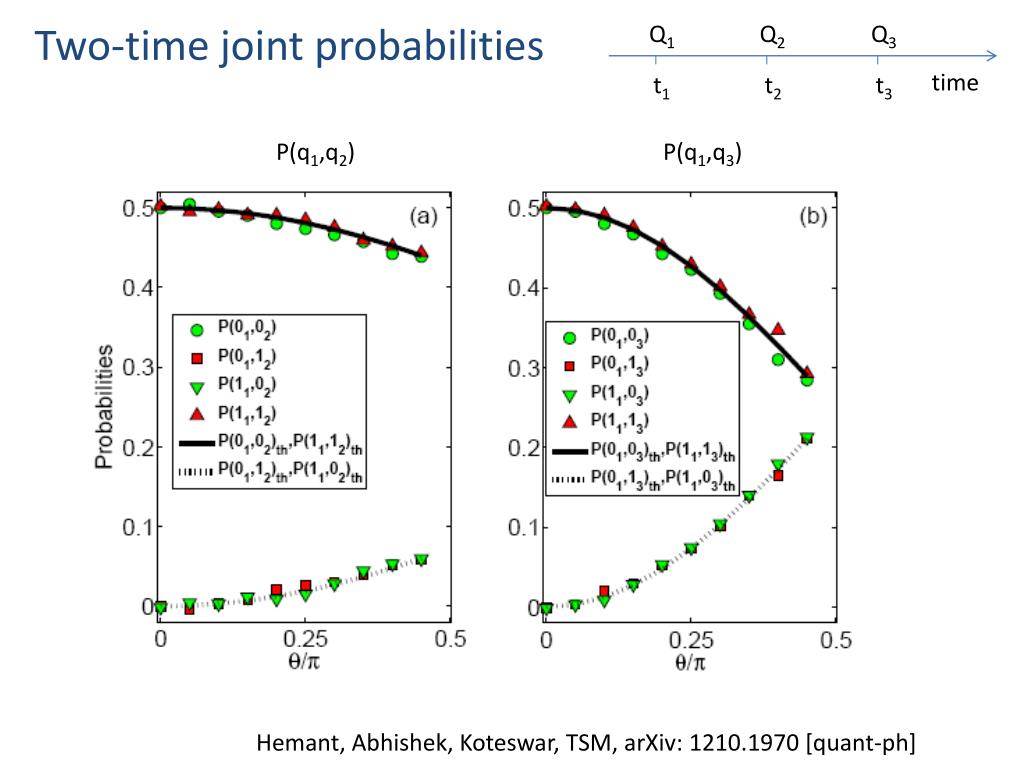 Two-time joint probabilities

$Q_1$ $Q_2$ $Q_3$

$t_1$ $t_2$ $t_3$ time

$P(q_1,q_2)$

(a)

0.5
0.4
0.3
0.2
0.1
0

Probabilities

$P(0_1,0_2)$
$P(0_1,1_2)$
$P(1_1,0_2)$
$P(1_1,1_2)$
$P(0_1,0_2)_{th},P(1_1,1_2)_{th}$
$P(0_1,1_2)_{th},P(1_1,0_2)_{th}$

0 0.25 0.5
$\theta/\pi$

$P(q_1,q_3)$

(b)

0.5
0.4
0.3
0.2
0.1
0

$P(0_1,0_3)$
$P(0_1,1_3)$
$P(1_1,0_3)$
$P(1_1,1_3)$
$P(0_1,0_3)_{th},P(1_1,1_3)_{th}$
$P(0_1,1_3)_{th},P(1_1,0_3)_{th}$

0 0.25 0.5
$\theta/\pi$

Hemant, Abhishek, Koteswar, TSM, arXiv: 1210.1970 [quant-ph]